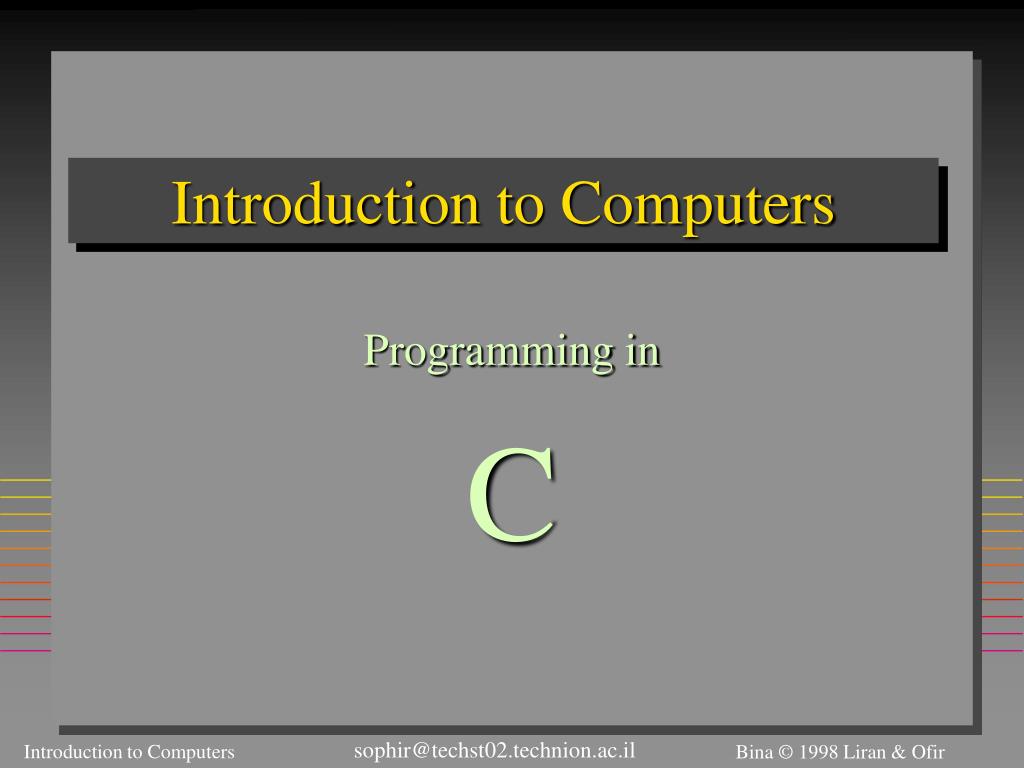 Introduction to Computers

Programming in

C

Introduction to Computers

sophir@techst02.technion.ac.il

Bina © 1998 Liran & Ofir